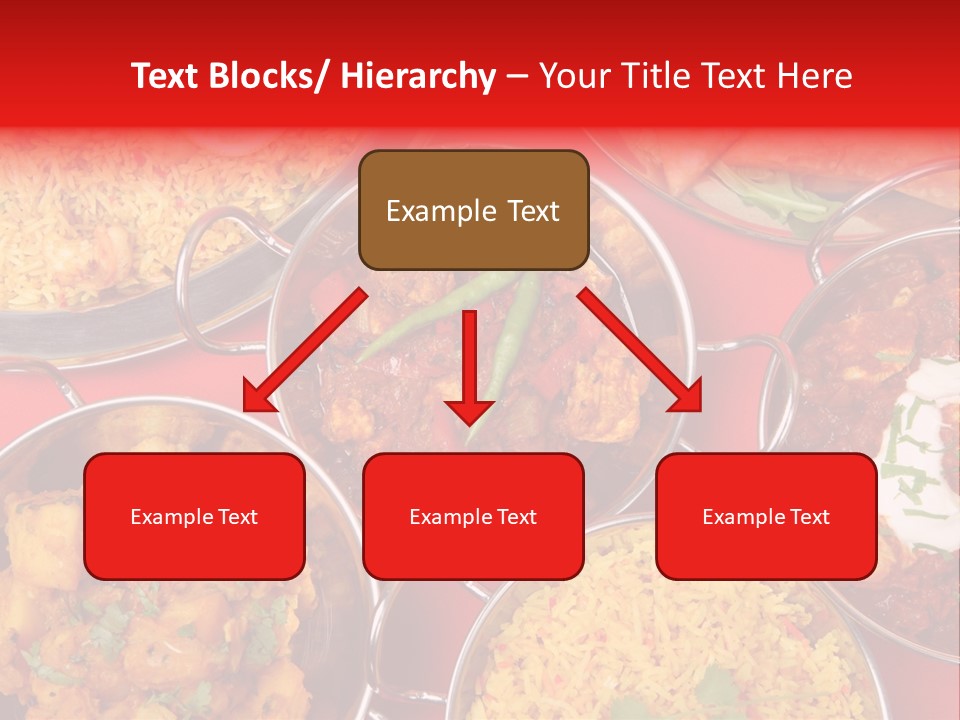 Text Blocks/ Hierarchy – Your Title Text Here

Example Text

Example Text

Example Text

Example Text